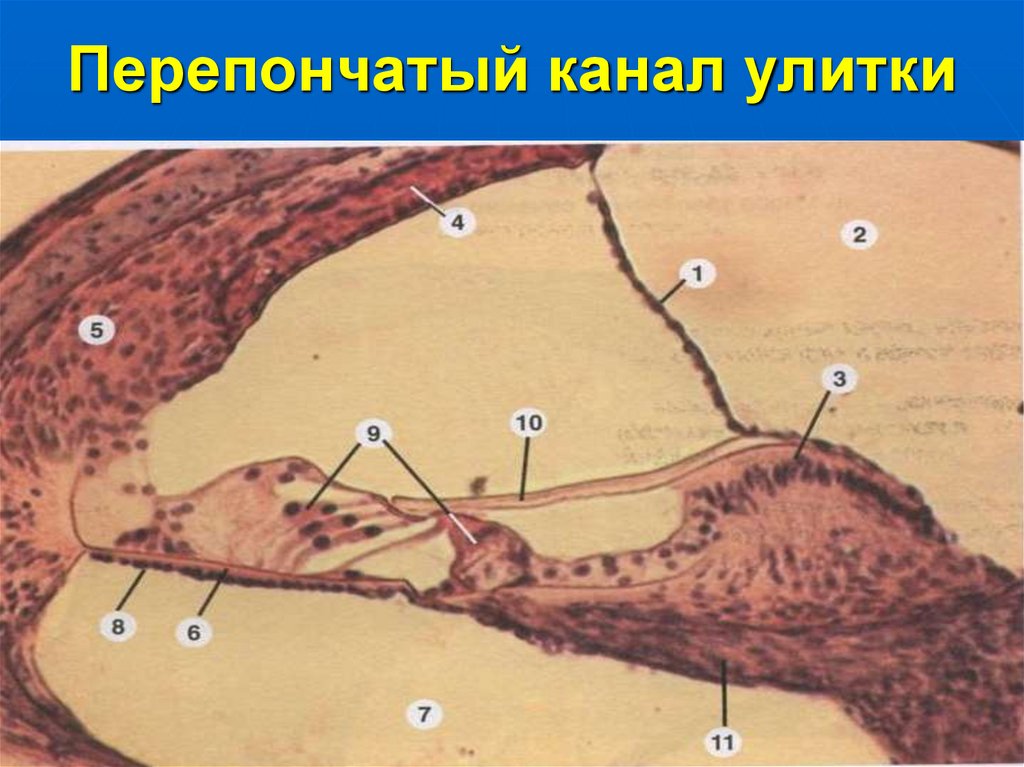 Перепончатый канал улитки

4
2
1
5
3
9
10
8
6
7
11